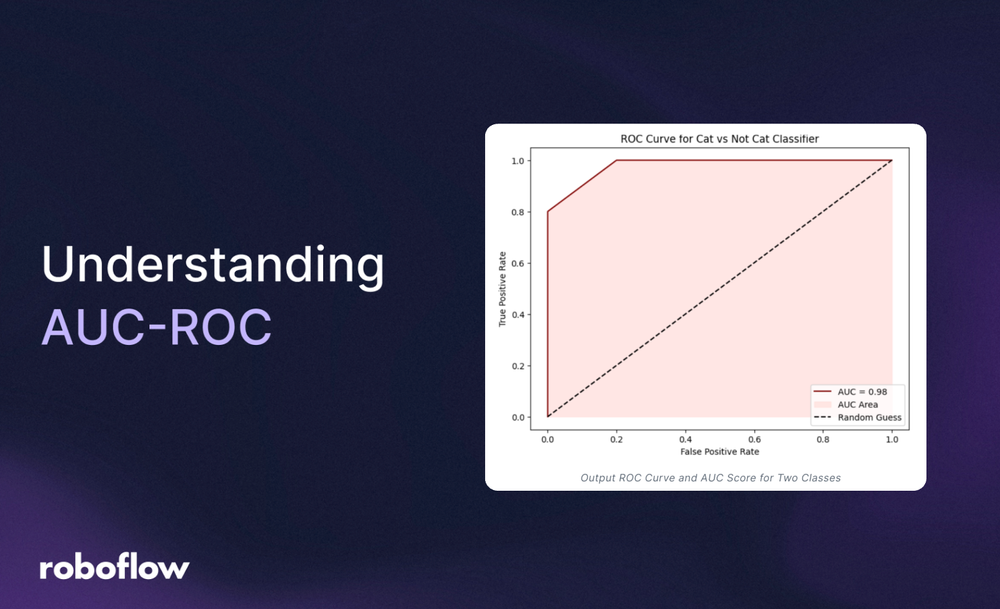 Understanding
AUC-ROC

ROC Curve for Cat vs Not Cat Classifier

True Positive Rate

1.0
0.8
0.6
0.4
0.2
0.0

0.0 0.2 0.4 0.6 0.8 1.0

False Positive Rate

AUC = 0.98
AUC Area
Random Guess

Output ROC Curve and AUC Score for Two Classes

roboflow